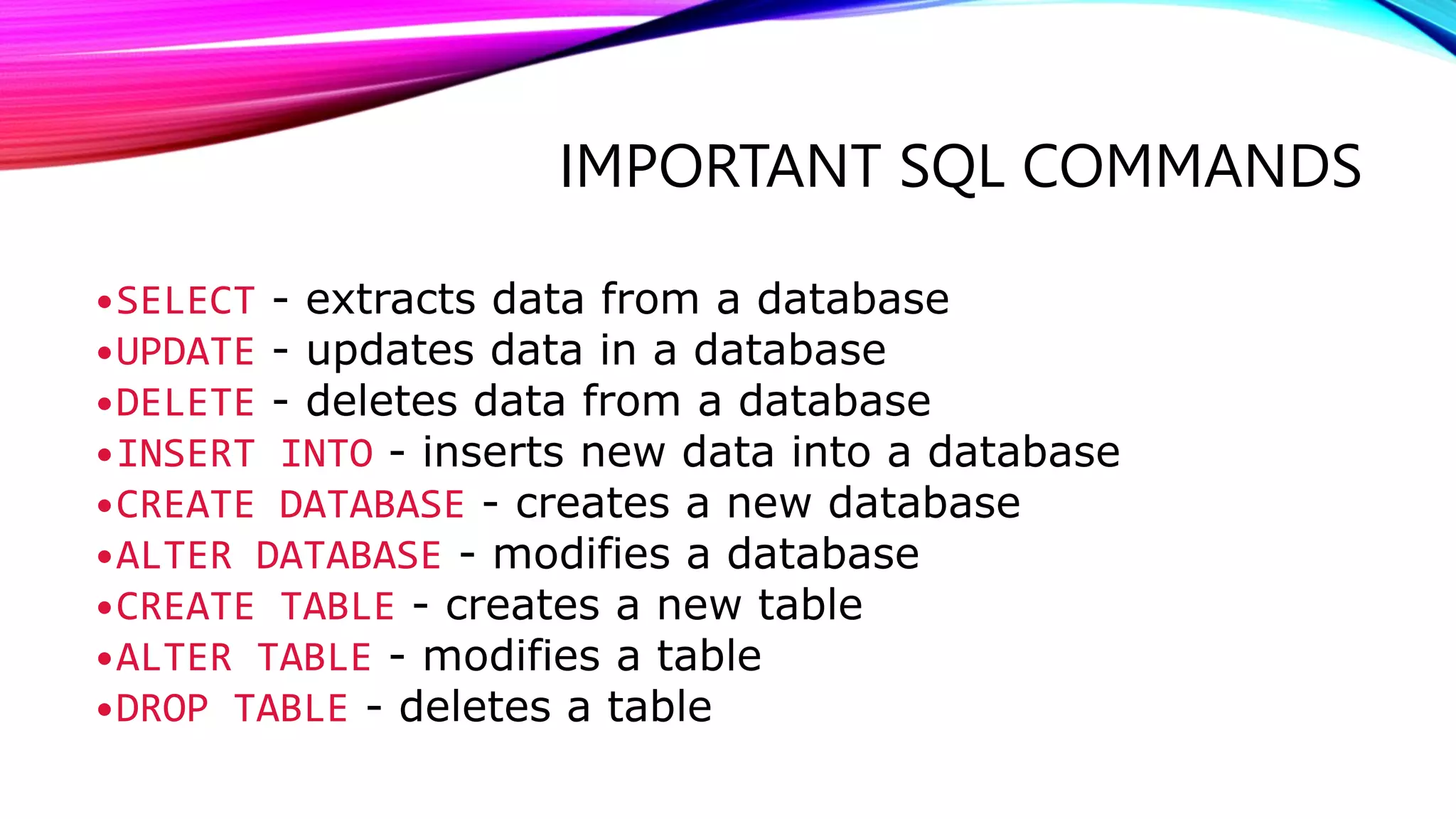 IMPORTANT SQL COMMANDS

•SELECT - extracts data from a database
•UPDATE - updates data in a database
•DELETE - deletes data from a database
•INSERT INTO - inserts new data into a database
•CREATE DATABASE - creates a new database
•ALTER DATABASE - modifies a database
•CREATE TABLE - creates a new table
•ALTER TABLE - modifies a table
•DROP TABLE - deletes a table